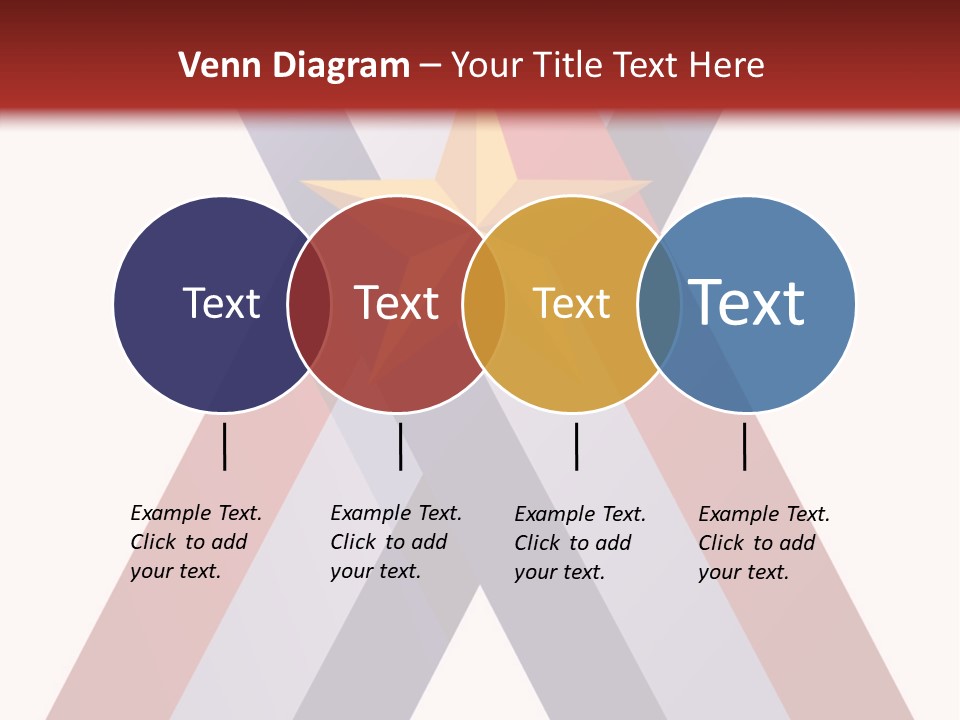 Venn Diagram – Your Title Text Here

Text

Text

Text

Text

Example Text. Click to add your text.

Example Text. Click to add your text.

Example Text. Click to add your text.

Example Text. Click to add your text.